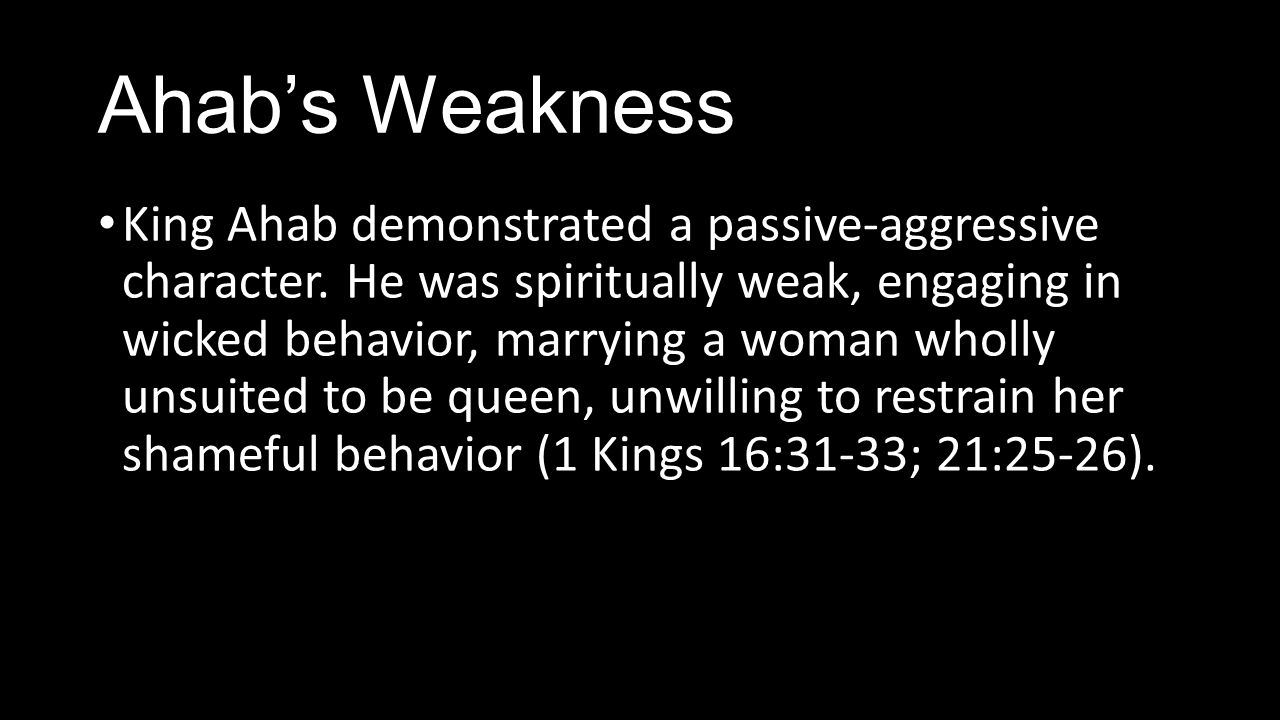 Ahab’s Weakness

• King Ahab demonstrated a passive-aggressive character. He was spiritually weak, engaging in wicked behavior, marrying a woman wholly unsuited to be queen, unwilling to restrain her shameful behavior (1 Kings 16:31-33; 21:25-26).